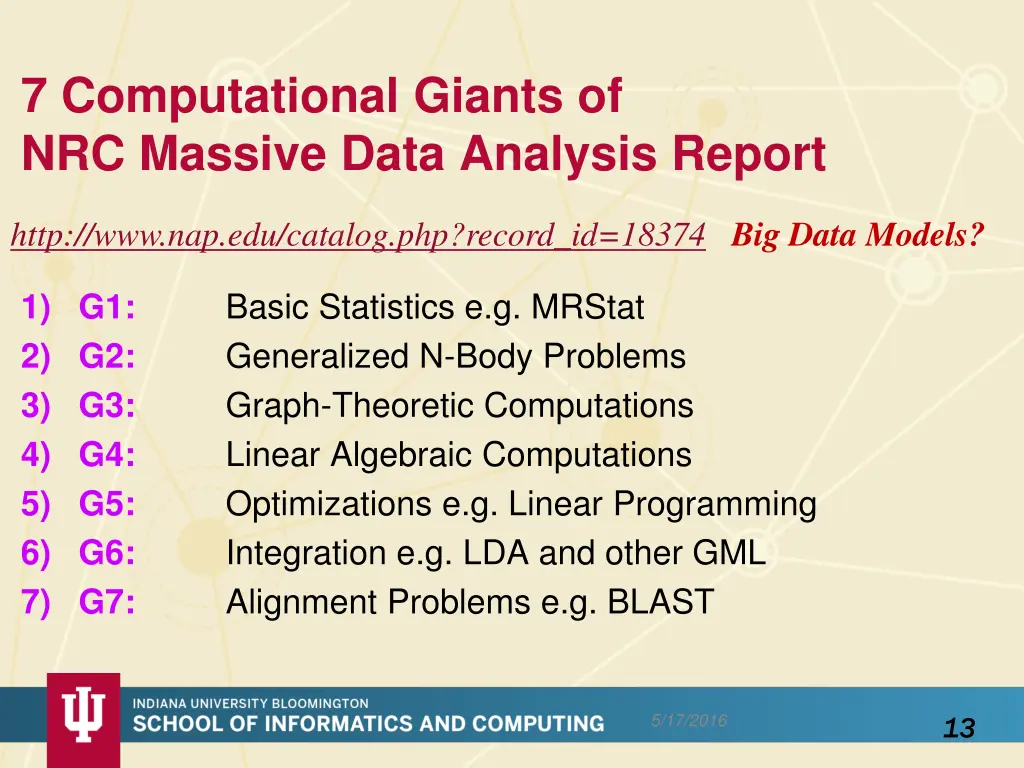 7 Computational Giants of
NRC Massive Data Analysis Report

http://www.nap.edu/catalog.php?record_id=18374 Big Data Models?

1) G1: Basic Statistics e.g. MRStat
2) G2: Generalized N-Body Problems
3) G3: Graph-Theoretic Computations
4) G4: Linear Algebraic Computations
5) G5: Optimizations e.g. Linear Programming
6) G6: Integration e.g. LDA and other GML
7) G7: Alignment Problems e.g. BLAST

INDIANA UNIVERSITY BLOOMINGTON
SCHOOL OF INFORMATICS AND COMPUTING

5/17/2016

13